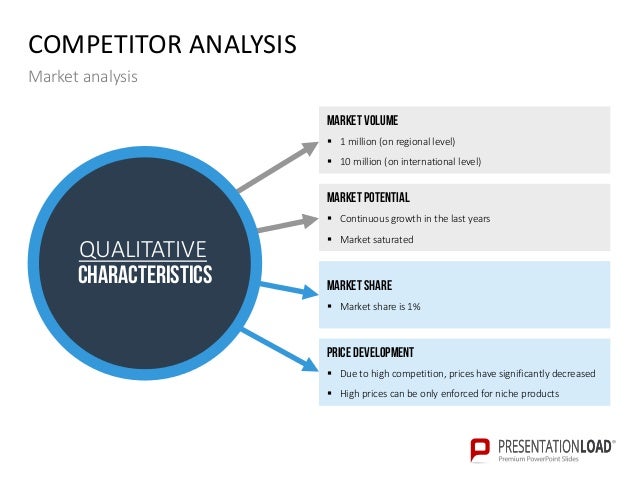 COMPETITOR ANALYSIS
Market analysis

QUALITATIVE
CHARACTERISTICS

MARKET VOLUME
▪ 1 million (on regional level)
▪ 10 million (on international level)

MARKET POTENTIAL
▪ Continuous growth in the last years
▪ Market saturated

MARKET SHARE
▪ Market share is 1%

PRICE DEVELOPMENT
▪ Due to high competition, prices have significantly decreased
▪ High prices can be only enforced for niche products

PRESENTATIONLOAD®
Premium PowerPoint Slides